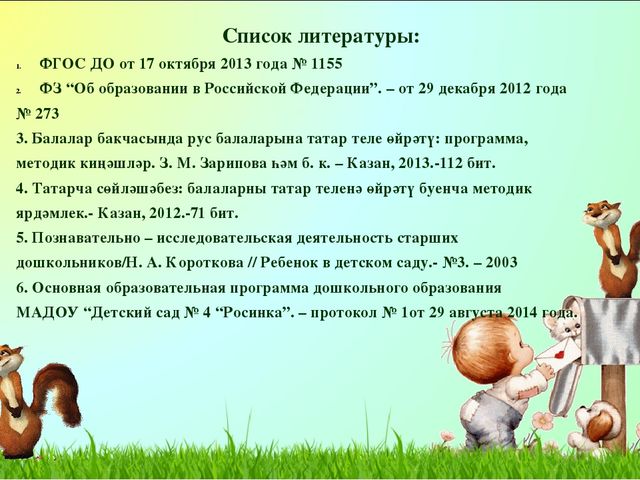 Список литературы:

1. ФГОС ДО от 17 октября 2013 года № 1155

2. ФЗ “Об образовании в Российской Федерации”. – от 29 декабря 2012 года № 273

3. Балалар бакчасында рус балаларына татар теле өйрәтү: программа, методик киңәшләр. З. М. Зарипова һәм б. к. – Казан, 2013.-112 бит.

4. Татарча сөйләшәбез: балаларны татар теленә өйрәтү буенча методик ярдәмлек.- Казан, 2012.-71 бит.

5. Познавательно – исследовательская деятельность старших дошкольников/Н. А. Короткова // Ребенок в детском саду.- №3. – 2003

6. Основная образовательная программа дошкольного образования МАДОУ “Детский сад № 4 “Росинка”. – протокол № 1от 29 августа 2014 года.